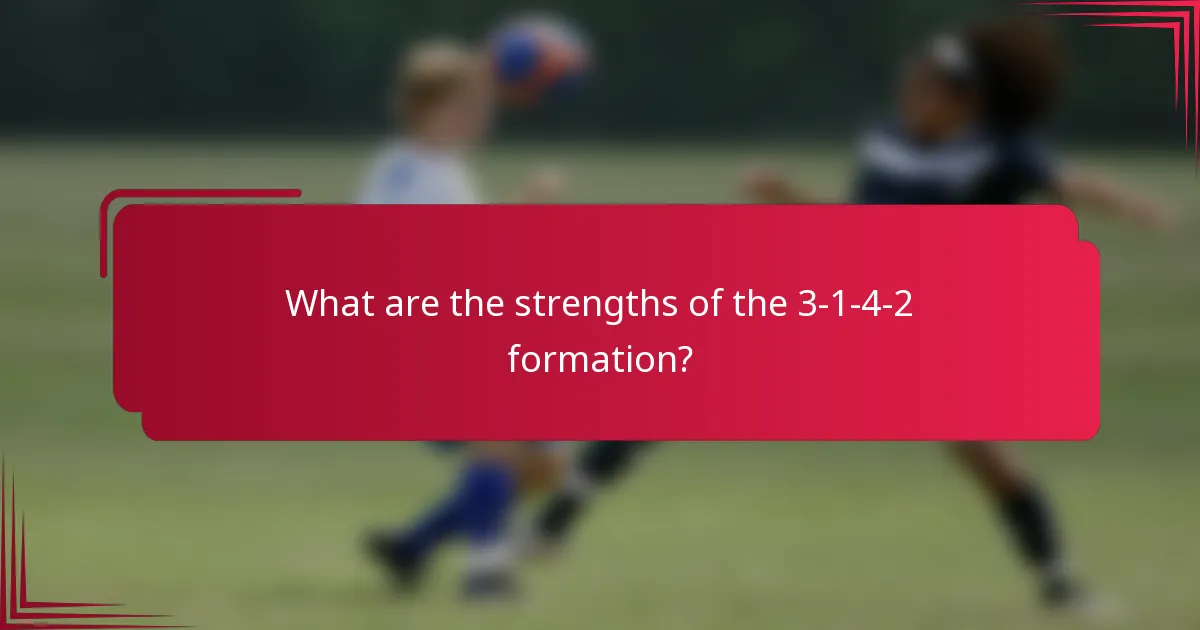 What are the strengths of the 3-1-4-2 formation?